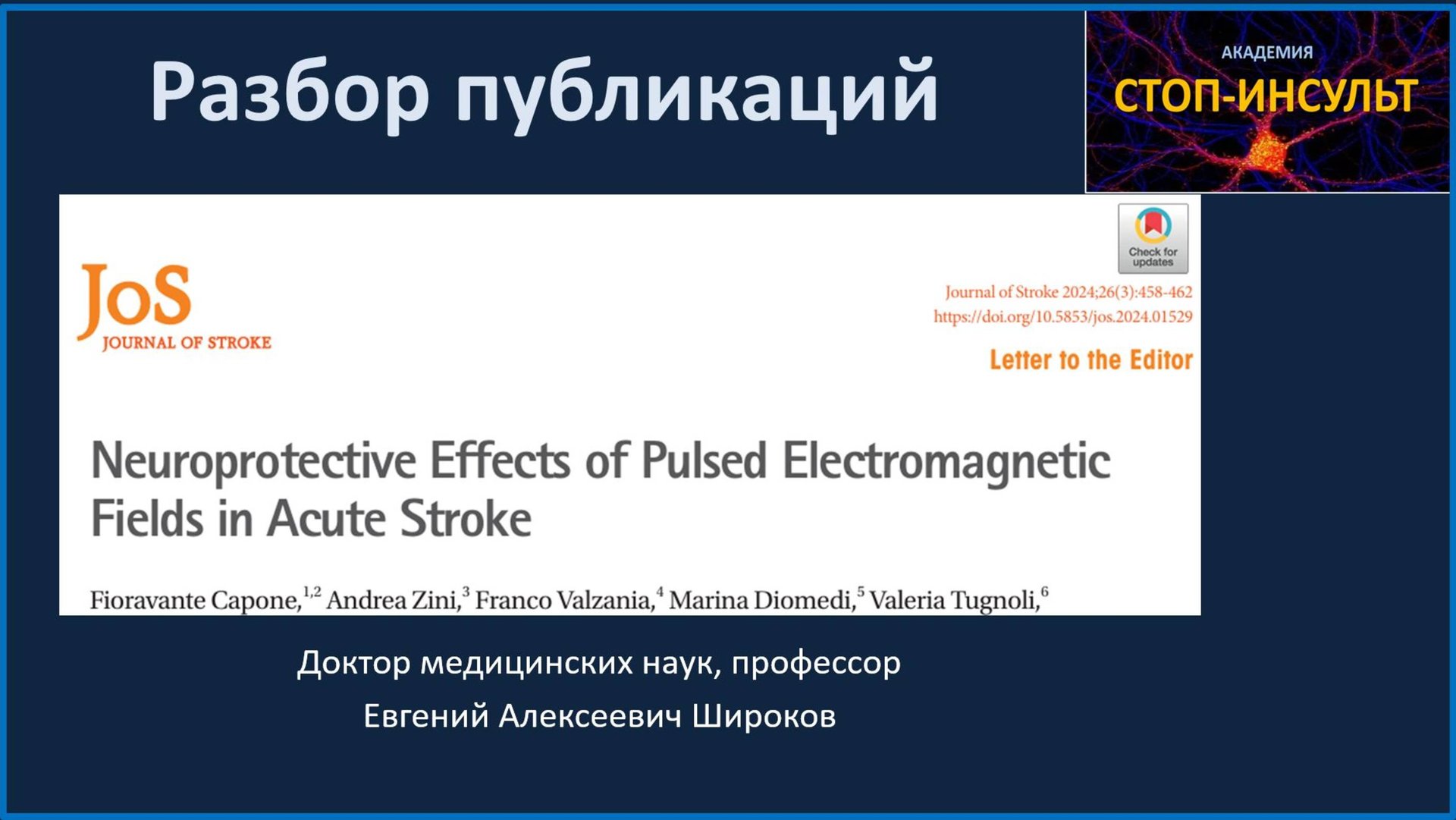 Разбор публикаций

АКАДЕМИЯ
СТОП-ИНСУЛЬТ

JoS
JOURNAL OF STROKE

Check for updates

Journal of Stroke 2024;26(3):458-462
https://doi.org/10.5853/jos.2024.01529

Letter to the Editor

Neuroprotective Effects of Pulsed Electromagnetic Fields in Acute Stroke

Fioravante Capone,$^{1,2}$ Andrea Zini,$^{3}$ Franco Valzania,$^{4}$ Marina Diomedi,$^{5}$ Valeria Tugnoli,$^{6}$

Доктор медицинских наук, профессор
Евгений Алексеевич Широков